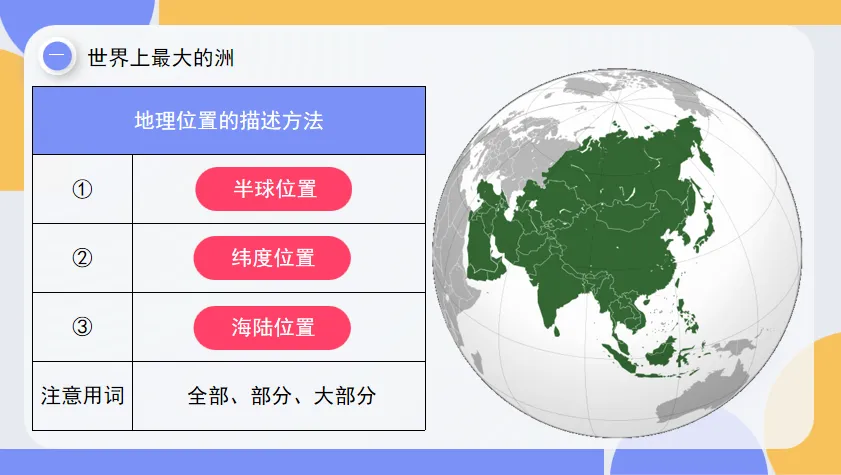 一 世界上最大的洲

| 地理位置的描述方法 | |
|---|---|
| ① | 半球位置 |
| ② | 纬度位置 |
| ③ | 海陆位置 |
| 注意用词 | 全部、部分、大部分 |